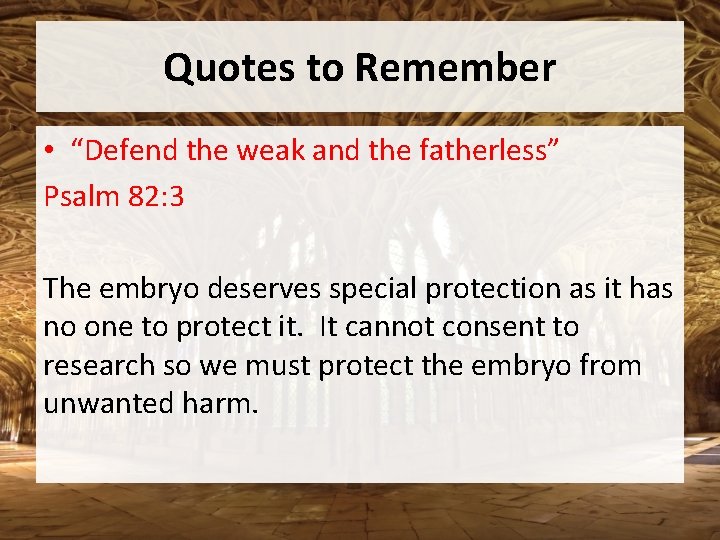 Quotes to Remember

• “Defend the weak and the fatherless”
Psalm 82:3

The embryo deserves special protection as it has no one to protect it. It cannot consent to research so we must protect the embryo from unwanted harm.